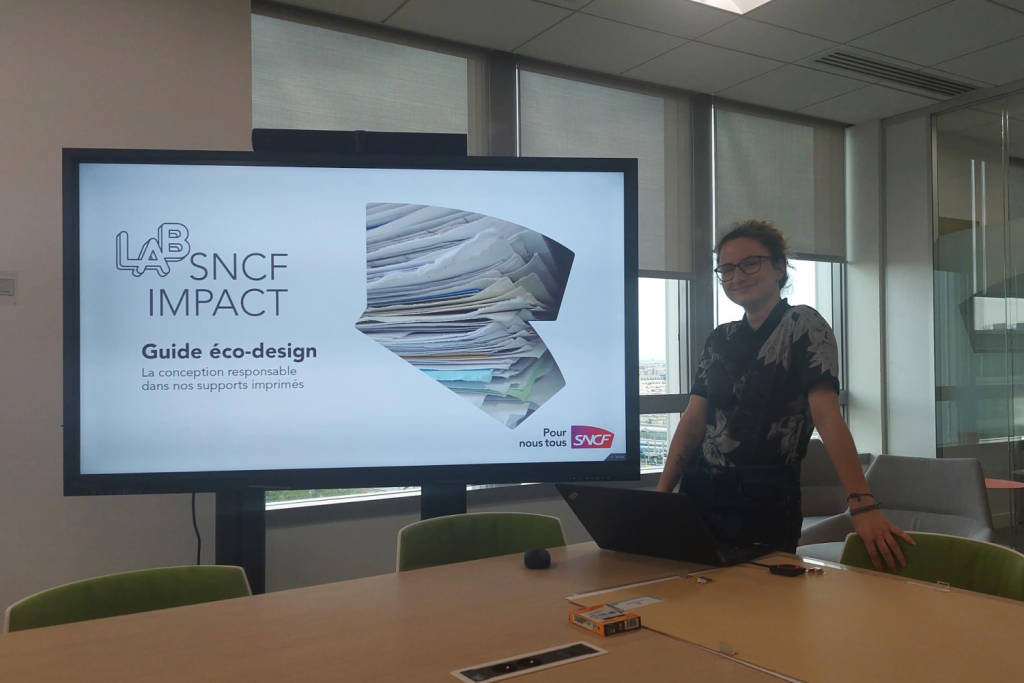 LAB SNCF IMPACT

Guide éco-design
La conception responsable dans nos supports imprimés

Pour nous tous SNCF